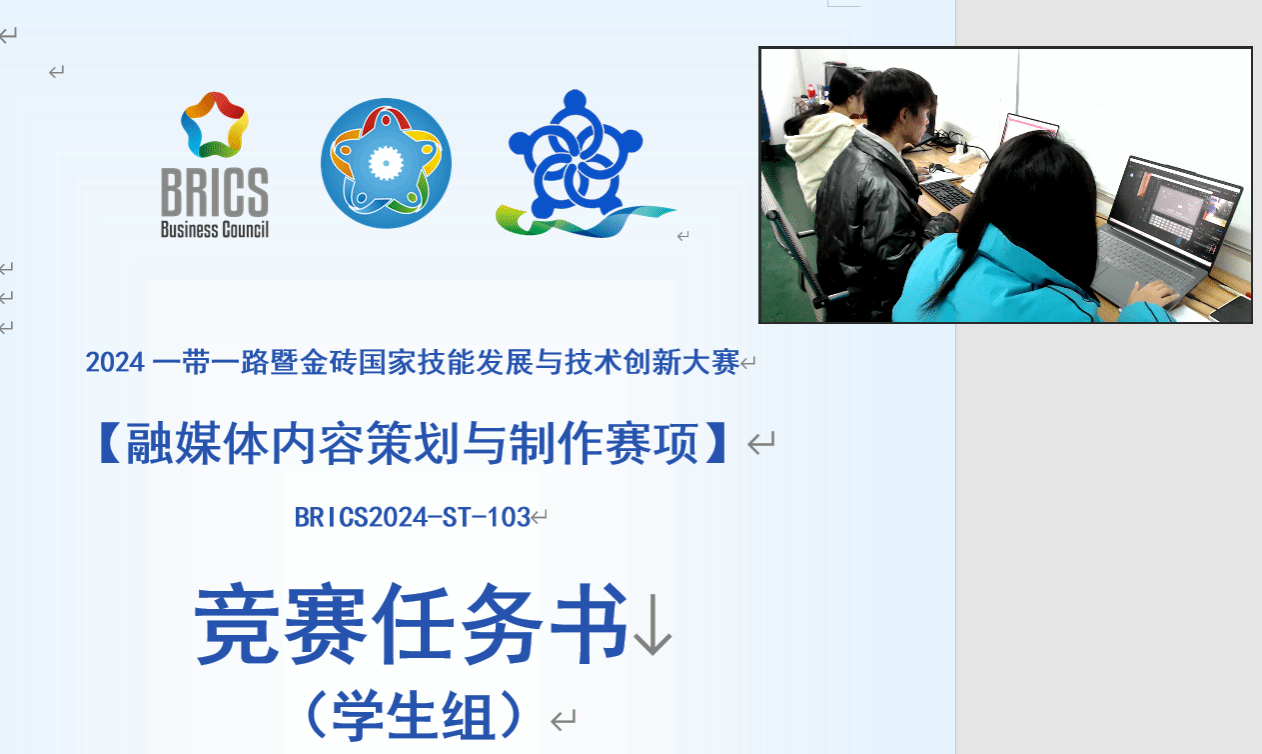 BRICS
Business Council

2024 一带一路暨金砖国家技能发展与技术创新大赛

【融媒体内容策划与制作赛项】

BRICS2024-ST-103

竞赛任务书

（学生组）